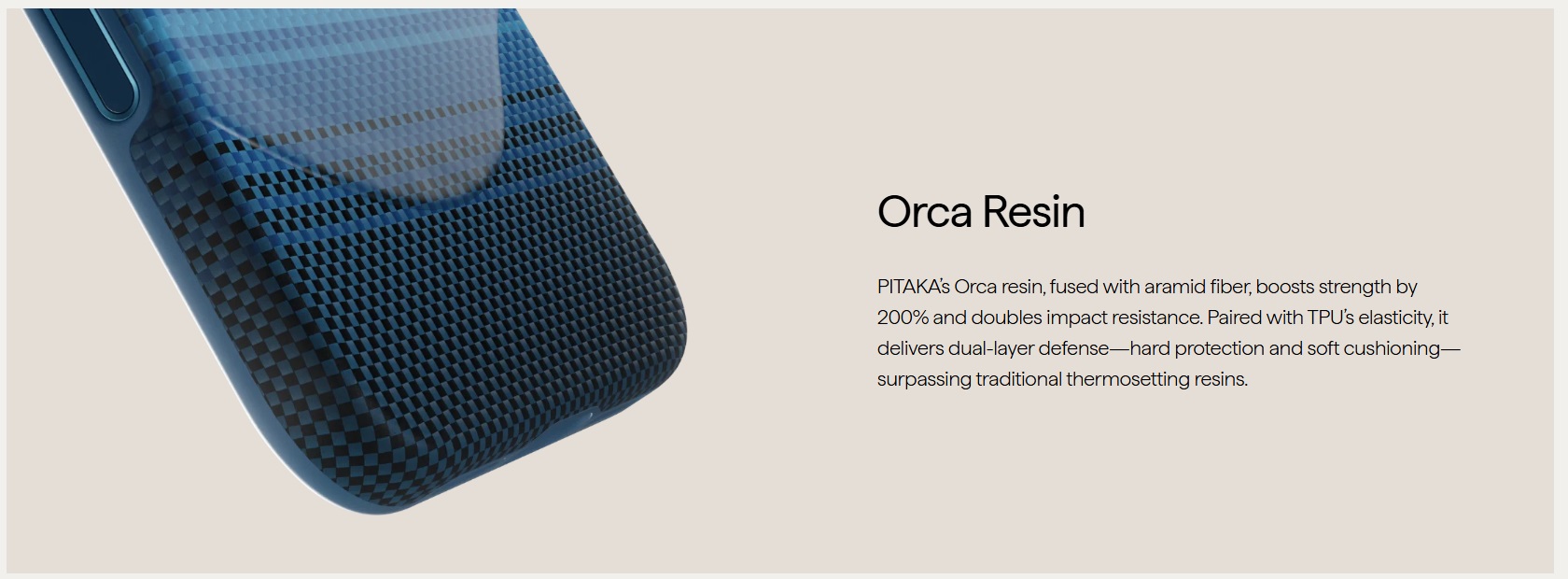 Orca Resin

PITAKA's Orca resin, fused with aramid fiber, boosts strength by 200% and doubles impact resistance. Paired with TPU's elasticity, it delivers dual-layer defense—hard protection and soft cushioning—surpassing traditional thermosetting resins.